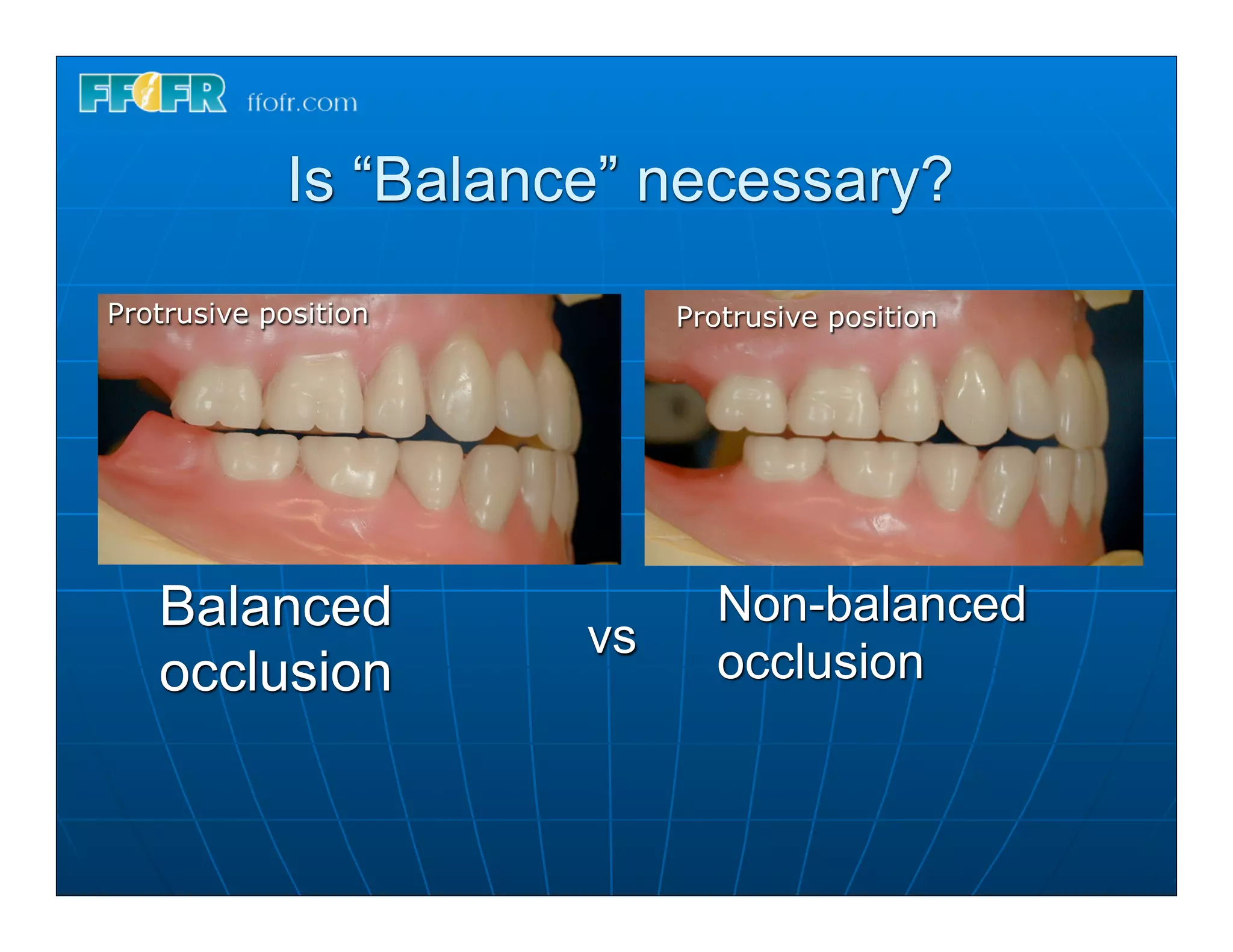 FFOFR ffofr.com

Is “Balance” necessary?

Protrusive position

Protrusive position

Balanced occlusion

vs

Non-balanced occlusion